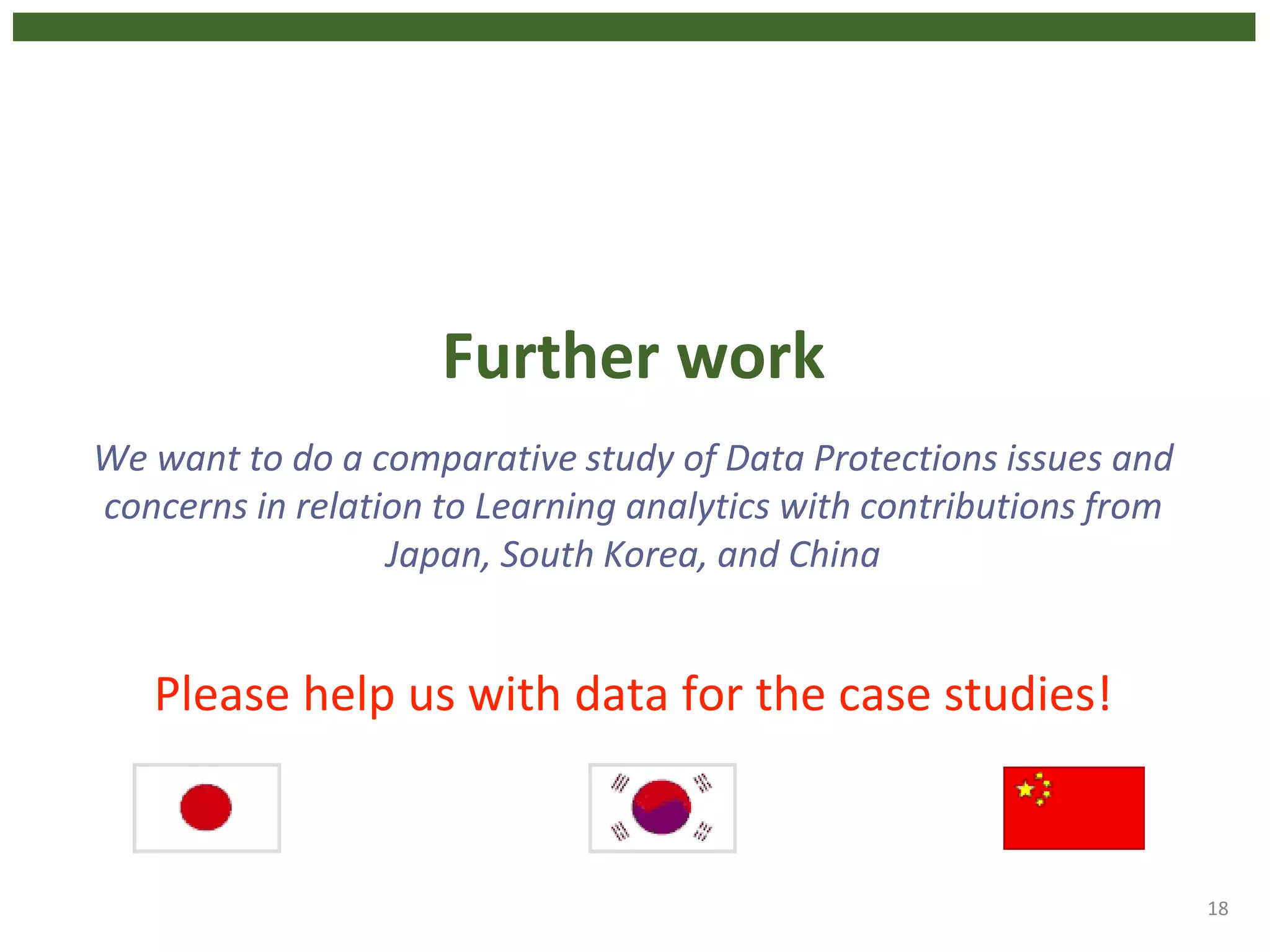 Further work

We want to do a comparative study of Data Protections issues and concerns in relation to Learning analytics with contributions from Japan, South Korea, and China

Please help us with data for the case studies!

18